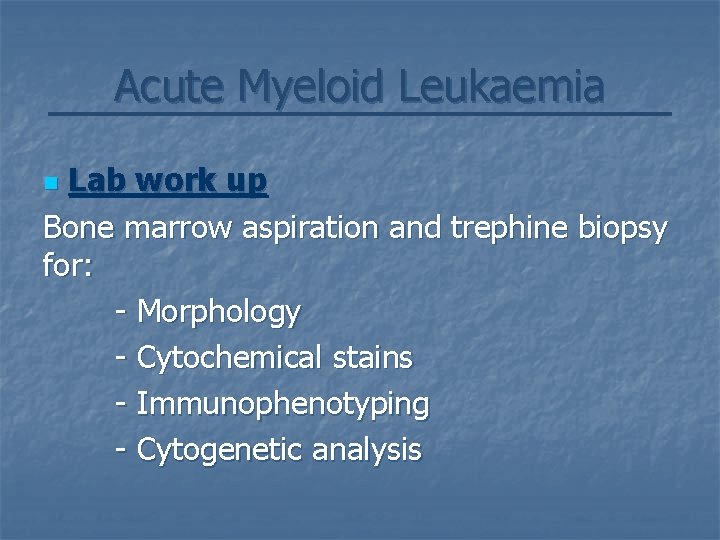 Acute Myeloid Leukaemia

Lab work up

Bone marrow aspiration and trephine biopsy for:

- Morphology
- Cytochemical stains
- Immunophenotyping
- Cytogenetic analysis